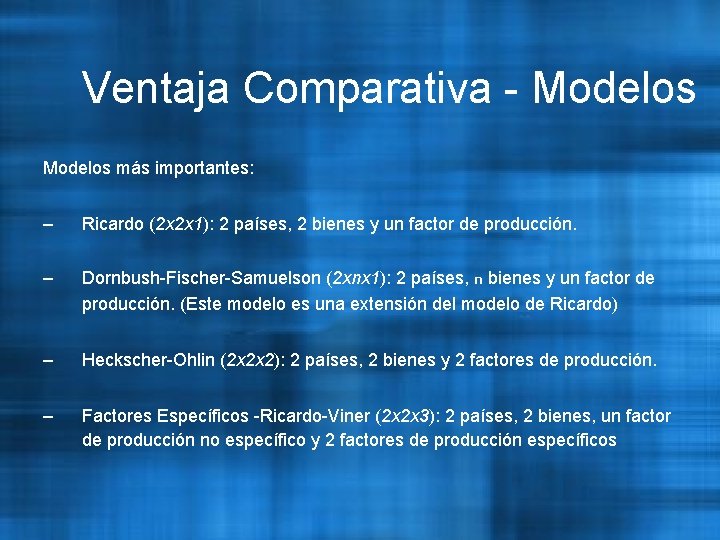 Ventaja Comparativa - Modelos

Modelos más importantes:

– Ricardo (2x2x1): 2 países, 2 bienes y un factor de producción.

– Dornbush-Fischer-Samuelson (2xnx1): 2 países, n bienes y un factor de producción. (Este modelo es una extensión del modelo de Ricardo)

– Heckscher-Ohlin (2x2x2): 2 países, 2 bienes y 2 factores de producción.

– Factores Específicos -Ricardo-Viner (2x2x3): 2 países, 2 bienes, un factor de producción no específico y 2 factores de producción específicos